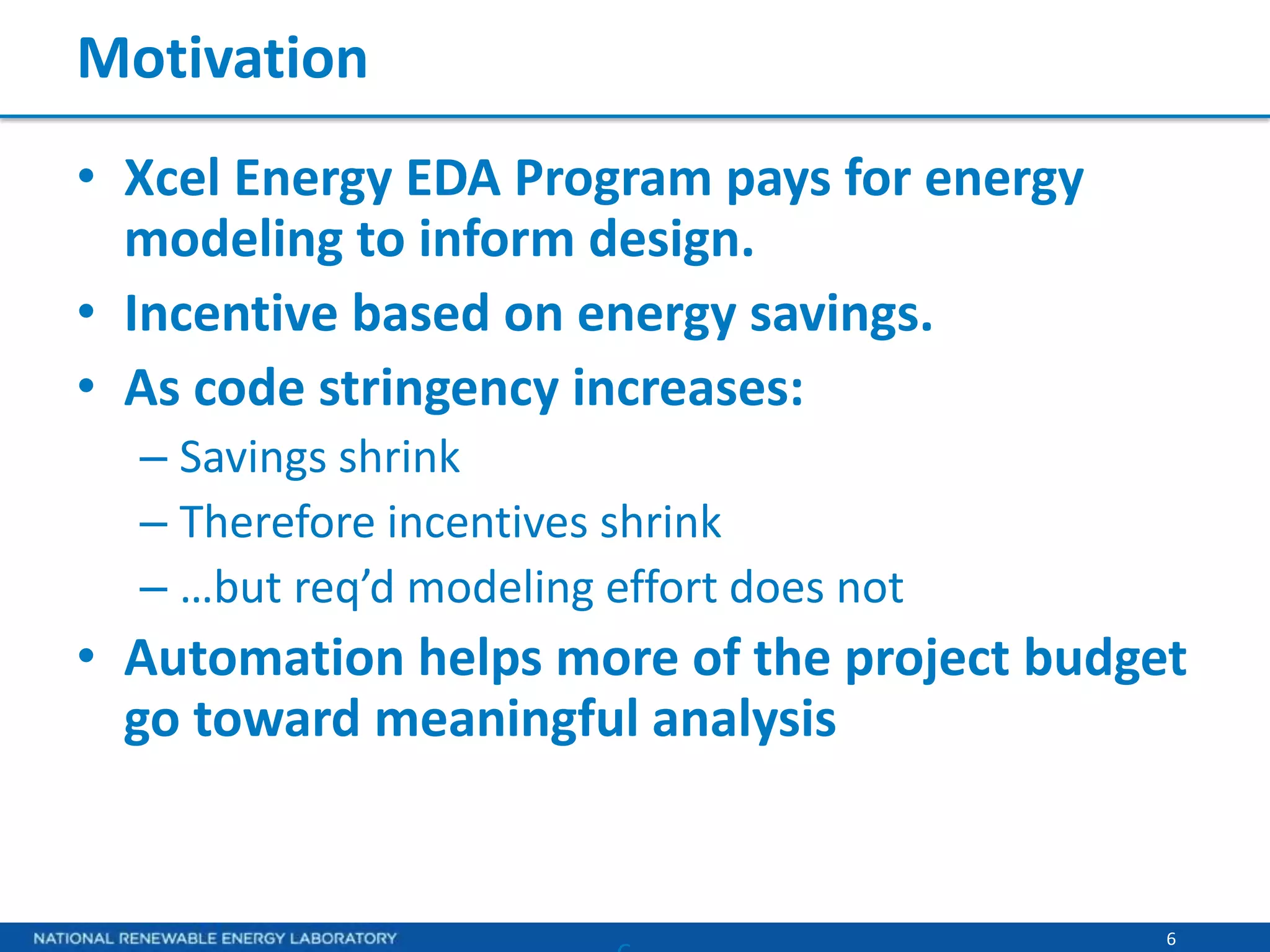 Motivation

• Xcel Energy EDA Program pays for energy modeling to inform design.
• Incentive based on energy savings.
• As code stringency increases:
– Savings shrink
– Therefore incentives shrink
– …but req’d modeling effort does not
• Automation helps more of the project budget go toward meaningful analysis

NATIONAL RENEWABLE ENERGY LABORATORY 6